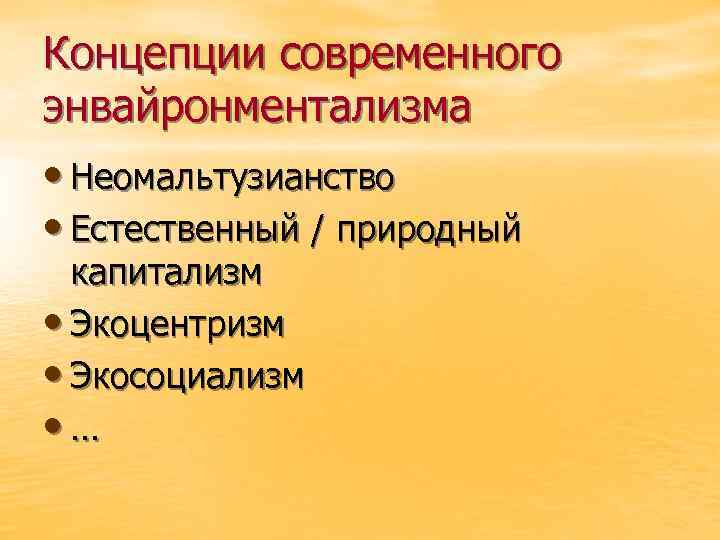 Концепции современного энвайронментализма

• Неомальтузианство
• Естественный / природный капитализм
• Экоцентризм
• Экосоциализм
• …